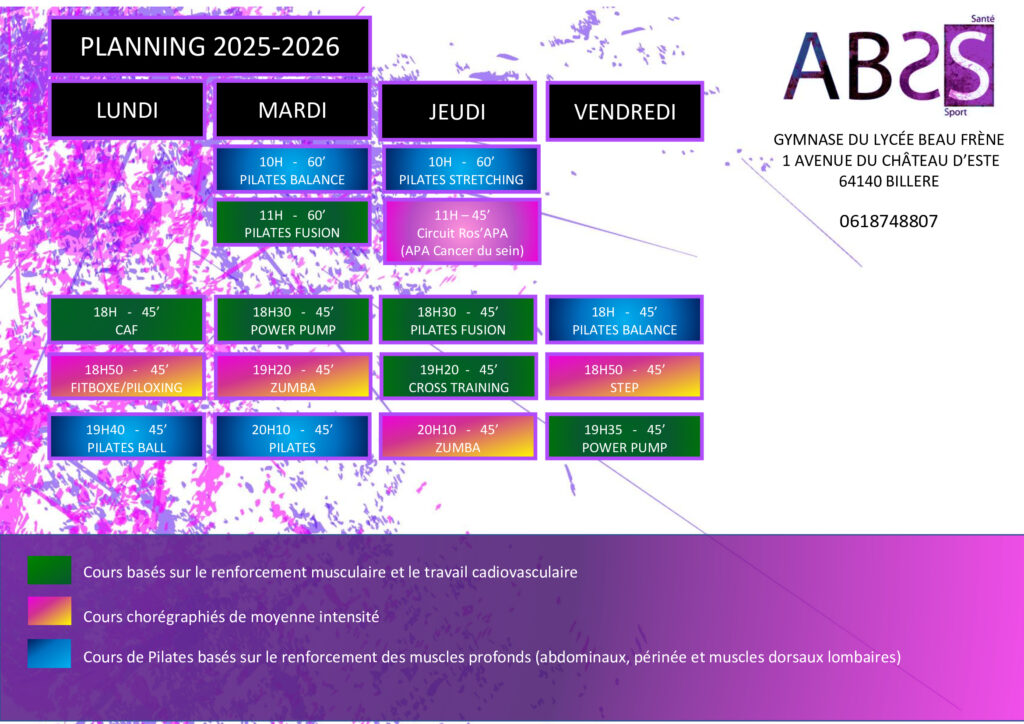 PLANNING 2025-2026

ABSS
Santé
Sport

GYMNASE DU LYCÉE BEAU FRÈNE
1 AVENUE DU CHÂTEAU D'ESTE
64140 BILLERE

0618748807

| LUNDI | MARDI | JEUDI | VENDREDI |
|---|---|---|---|
| | 10H - 60' PILATES BALANCE | 10H - 60' PILATES STRETCHING | |
| | 11H - 60' PILATES FUSION | 11H – 45' Circuit Ros'APA (APA Cancer du sein) | |
| 18H - 45' CAF | 18H30 - 45' POWER PUMP | 18H30 - 45' PILATES FUSION | 18H - 45' PILATES BALANCE |
| 18H50 - 45' FITBOXE/PILOXING | 19H20 - 45' ZUMBA | 19H20 - 45' CROSS TRAINING | 18H50 - 45' STEP |
| 19H40 - 45' PILATES BALL | 20H10 - 45' PILATES | 20H10 - 45' ZUMBA | 19H35 - 45' POWER PUMP |

Cours basés sur le renforcement musculaire et le travail cadiovasculaire

Cours chorégraphiés de moyenne intensité

Cours de Pilates basés sur le renforcement des muscles profonds (abdominaux, périnée et muscles dorsaux lombaires)